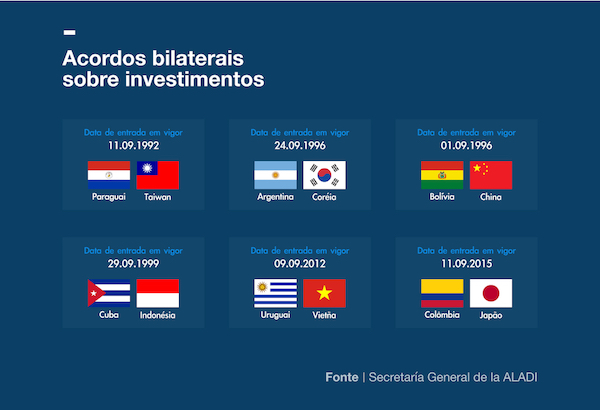 Acordos bilaterais sobre investimentos

Data de entrada em vigor
11.09.1992
Paraguai Taiwan

Data de entrada em vigor
24.09.1996
Argentina Coréia

Data de entrada em vigor
01.09.1996
Bolívia China

Data de entrada em vigor
29.09.1999
Cuba Indonésia

Data de entrada em vigor
09.09.2012
Uruguai Vietña

Data de entrada em vigor
11.09.2015
Colômbia Japão

Fonte | Secretaría General de la ALADI